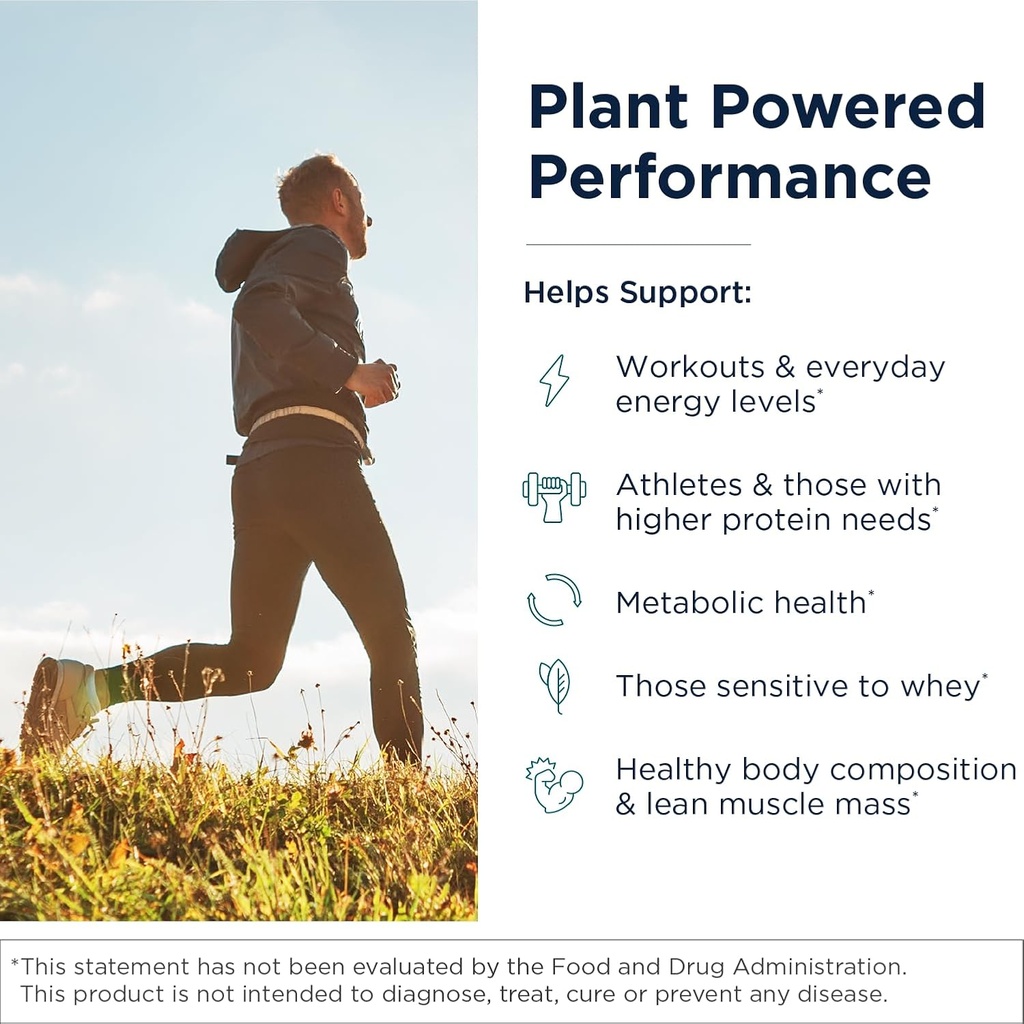 Plant Powered Performance

Helps Support:

Workouts & everyday energy levels*

Athletes & those with higher protein needs*

Metabolic health*

Those sensitive to whey*

Healthy body composition & lean muscle mass*

*This statement has not been evaluated by the Food and Drug Administration. This product is not intended to diagnose, treat, cure or prevent any disease.